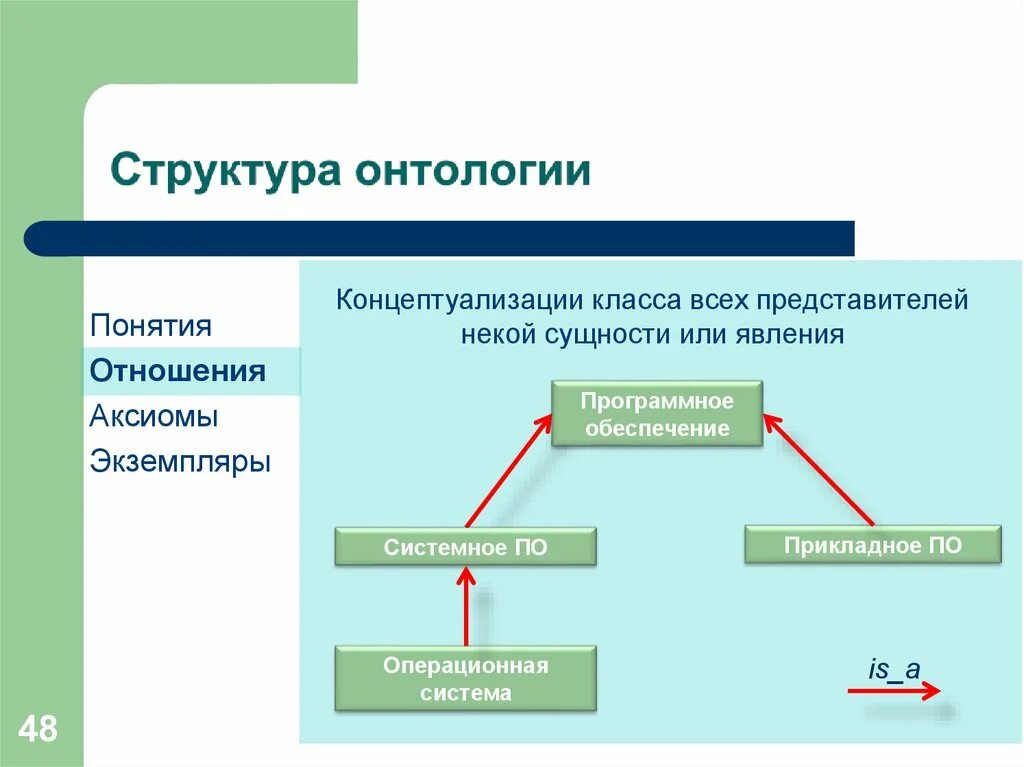 Структура онтологии

Понятия
Отношения
Аксиомы
Экземпляры

Концептуализации класса всех представителей некой сущности или явления

Программное обеспечение

Системное ПО

Прикладное ПО

Операционная система

is_a

48